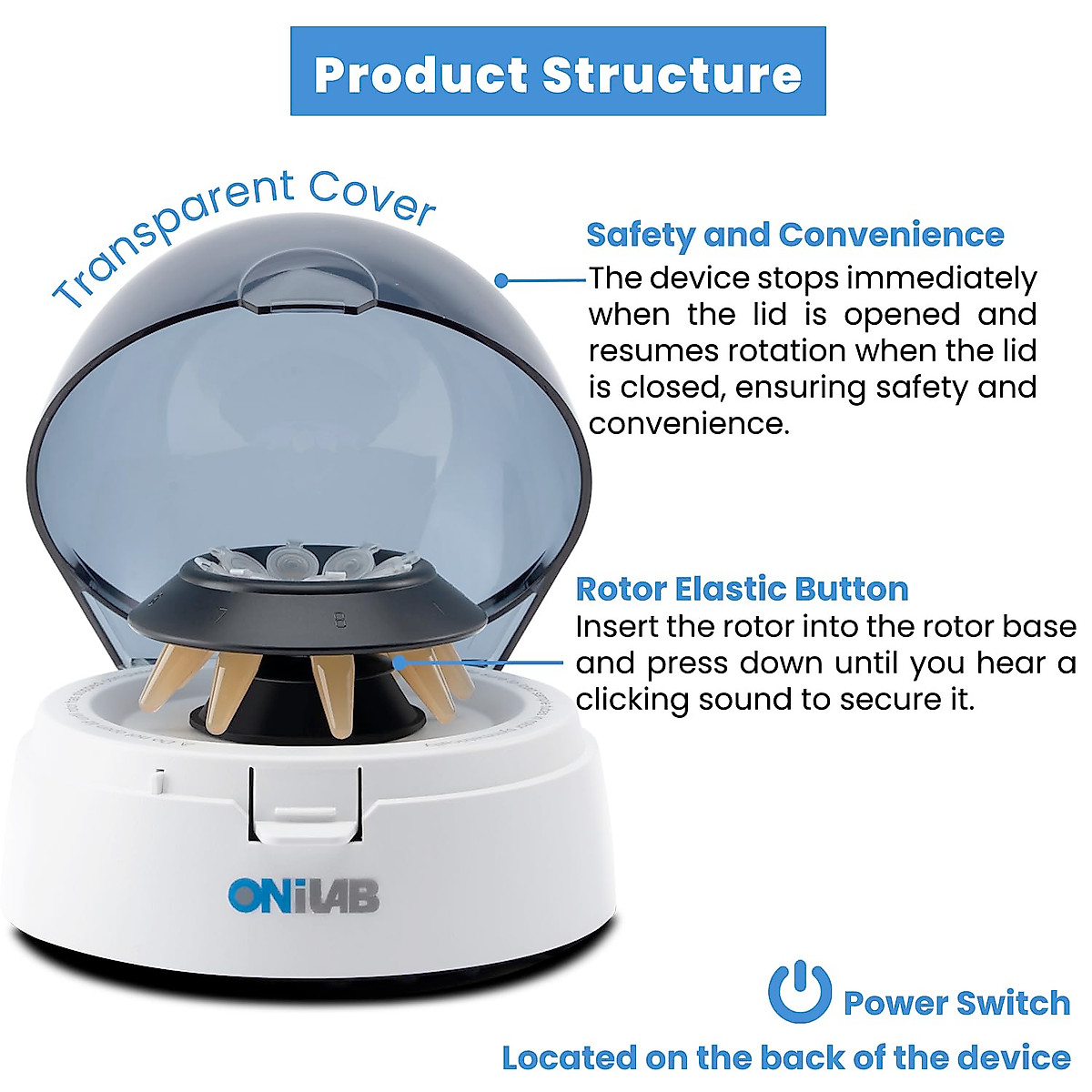 Product Structure

Transparent Cover

Safety and Convenience
The device stops immediately when the lid is opened and resumes rotation when the lid is closed, ensuring safety and convenience.

Rotor Elastic Button
Insert the rotor into the rotor base and press down until you hear a clicking sound to secure it.

7 8

ONiLAB

Power Switch
Located on the back of the device